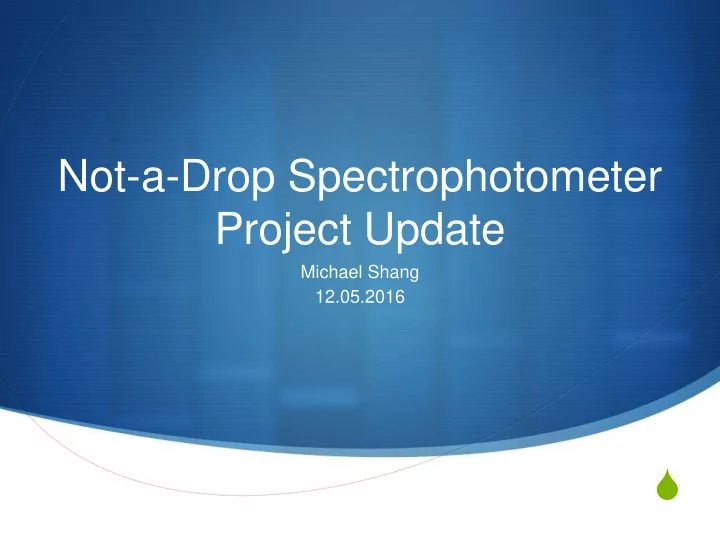 Not-a-Drop Spectrophotometer Project Update

Michael Shang
12.05.2016